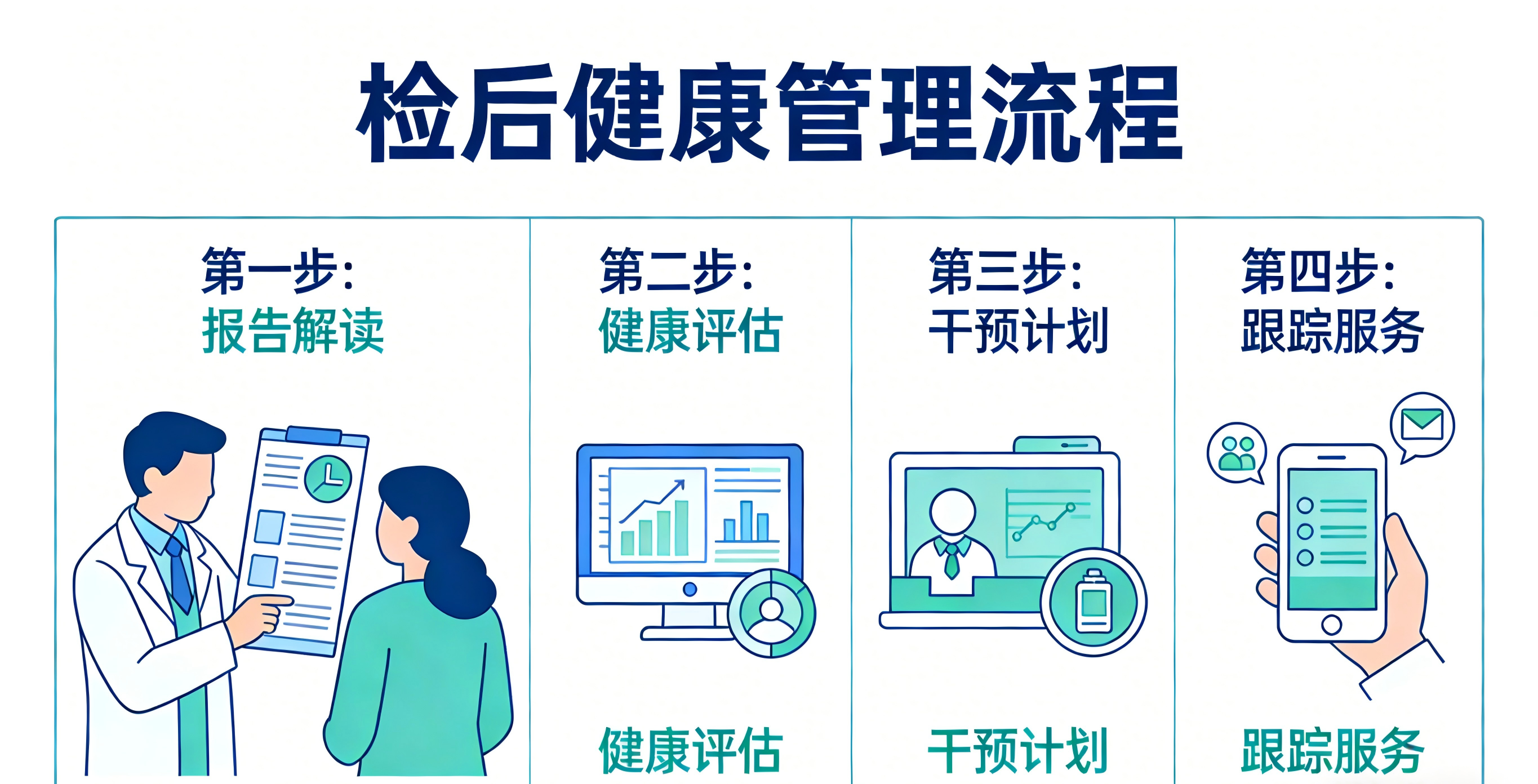 检后健康管理流程

第一步：
报告解读

第二步：
健康评估

健康评估

第三步：
干预计划

干预计划

第四步：
跟踪服务

跟踪服务